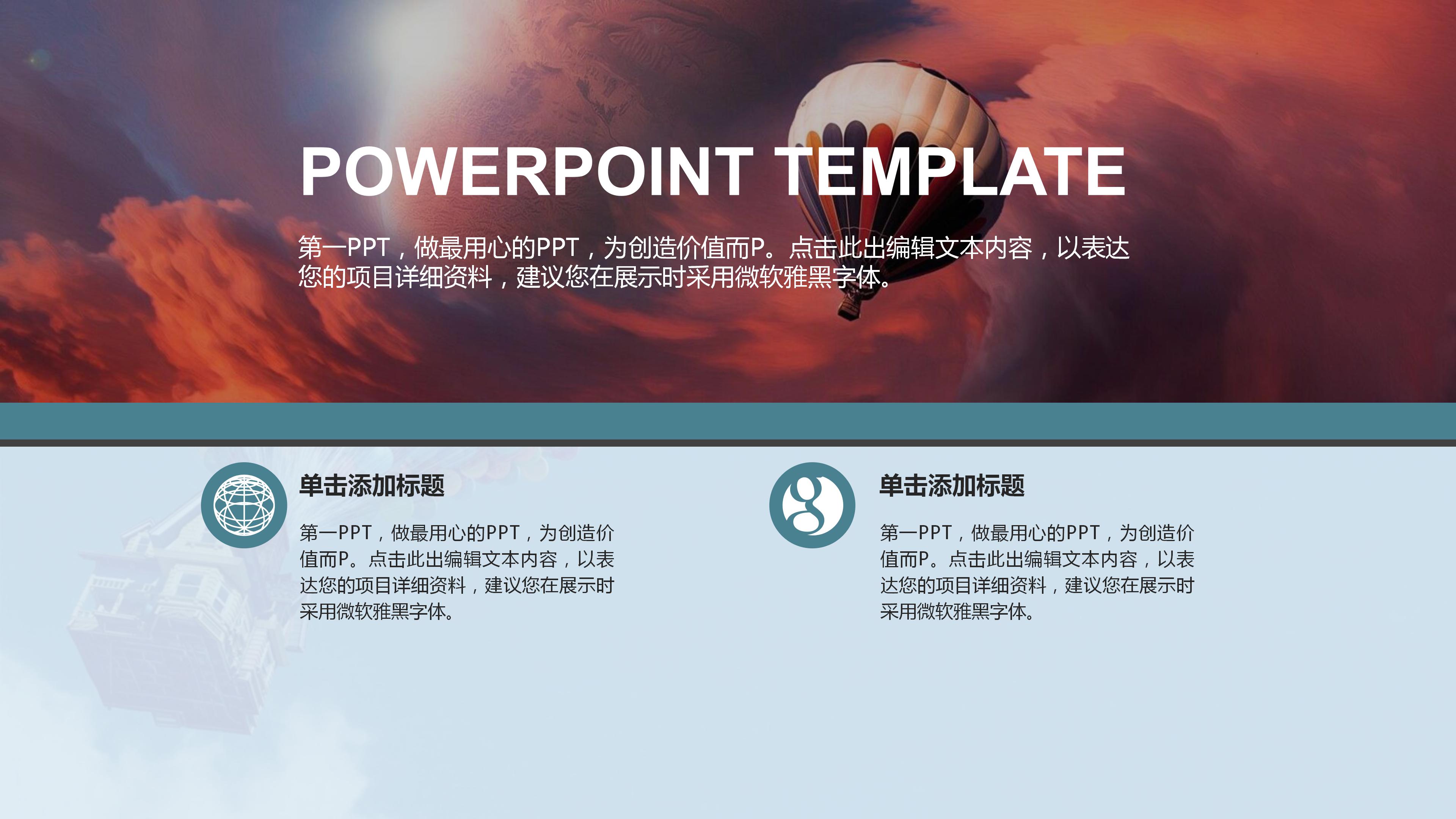 POWERPOINT TEMPLATE

第一PPT，做最用心的PPT，为创造价值而P。点击此出编辑文本内容，以表达您的项目详细资料，建议您在展示时采用微软雅黑字体。

单击添加标题

第一PPT，做最用心的PPT，为创造价值而P。点击此出编辑文本内容，以表达您的项目详细资料，建议您在展示时采用微软雅黑字体。

单击添加标题

第一PPT，做最用心的PPT，为创造价值而P。点击此出编辑文本内容，以表达您的项目详细资料，建议您在展示时采用微软雅黑字体。